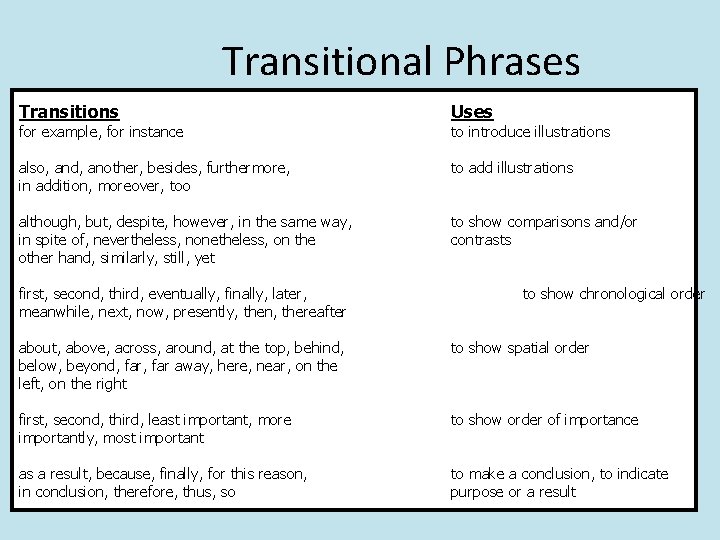 Transitional Phrases

| Transitions | Uses |
|---|---|
| for example, for instance | to introduce illustrations |
| also, and, another, besides, furthermore, in addition, moreover, too | to add illustrations |
| although, but, despite, however, in the same way, in spite of, nevertheless, nonetheless, on the other hand, similarly, still, yet | to show comparisons and/or contrasts |
| first, second, third, eventually, finally, later, meanwhile, next, now, presently, then, thereafter | to show chronological order |
| about, above, across, around, at the top, behind, below, beyond, far, far away, here, near, on the left, on the right | to show spatial order |
| first, second, third, least important, more importantly, most important | to show order of importance |
| as a result, because, finally, for this reason, in conclusion, therefore, thus, so | to make a conclusion, to indicate purpose or a result |